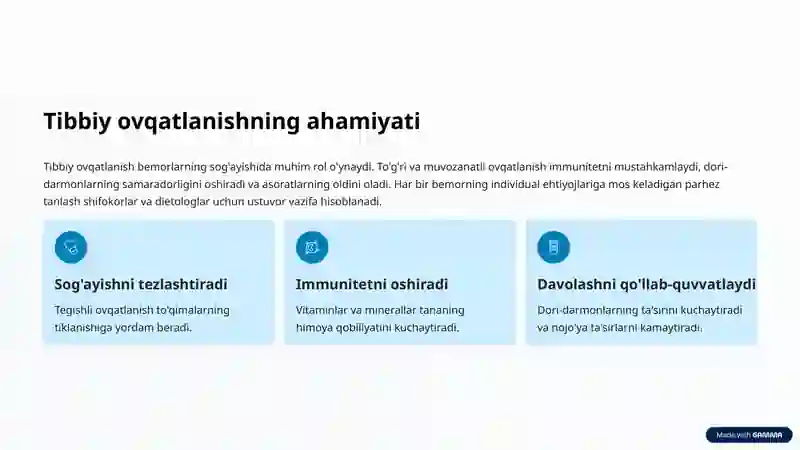 Tibbiy ovqatlanishning ahamiyati

Tibbiy ovqatlanish bemorlarning sog'ayishida muhim rol o'ynaydi. To'g'ri va muvozanatli ovqatlanish immunitetni mustahkamlaydi, dori-darmonlarning samaradorligini oshiradi va asoratlarning oldini oladi. Har bir bemorning individual ehtiyojlariga mos keladigan parhez tanlash shifokorlar va dietologlar uchun ustuvor vazifa hisoblanadi.

Sog'ayishni tezlashtiradi

Tegishli ovqatlanish to'qimalarning tiklanishiga yordam beradi.

Immunitetni oshiradi

Vitaminlar va minerallar tananing himoya qobiliyatini kuchaytiradi.

Davolashni qo'llab-quvvatlaydi

Dori-darmonlarning ta'sirini kuchaytiradi va nojo'ya ta'sirlarni kamaytiradi.

Made with GAMMA